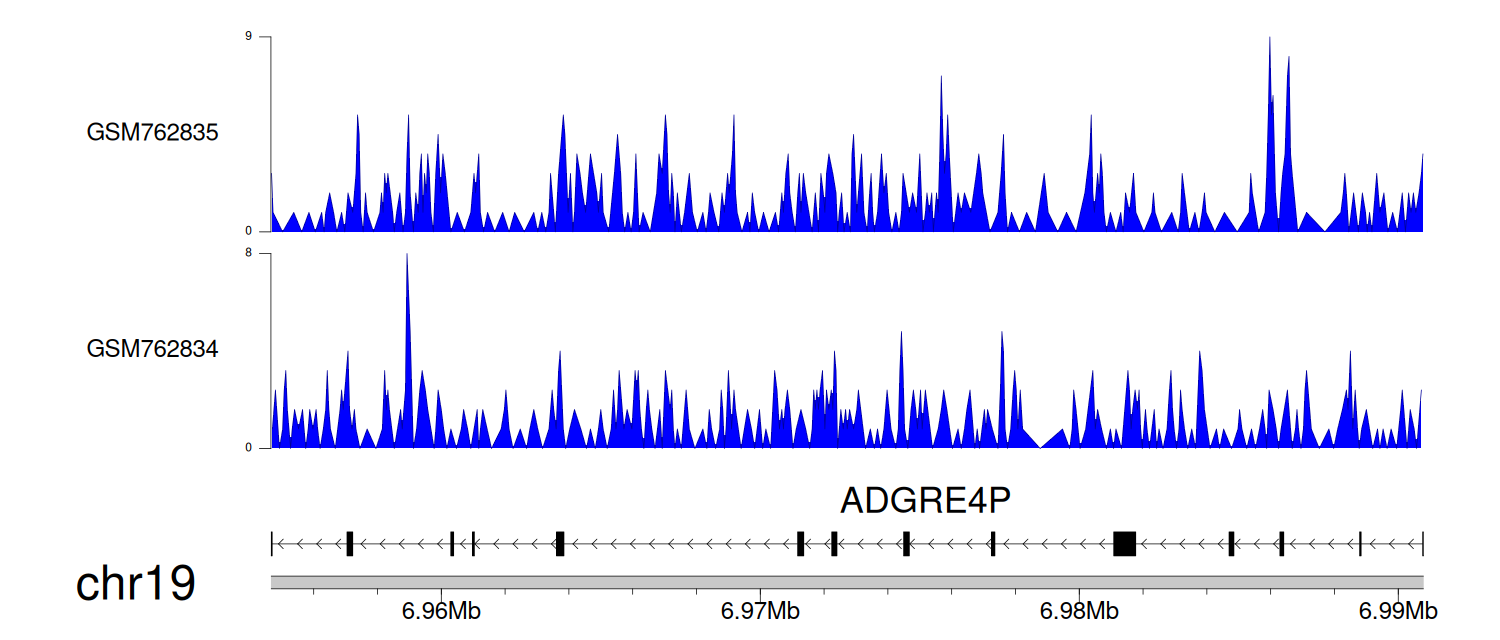 9
GSM762835
0
8
GSM762834
0
ADGRE4P
chr19
6.96Mb
6.97Mb
6.98Mb
6.99Mb